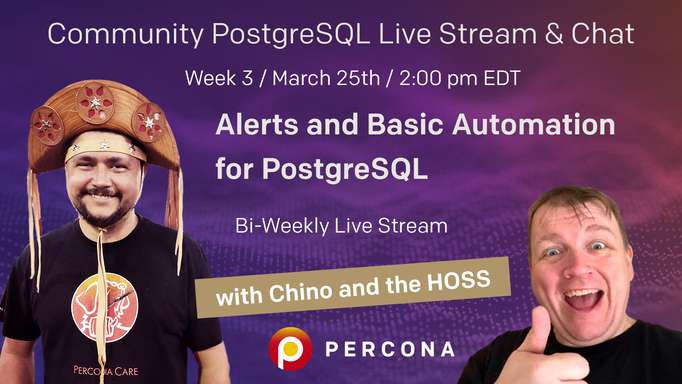 Community PostgreSQL Live Stream & Chat

Week 3 / March 25th / 2:00 pm EDT

Alerts and Basic Automation for PostgreSQL

Bi-Weekly Live Stream

with Chino and the HOSS

PERCONA

PERCONA CARE